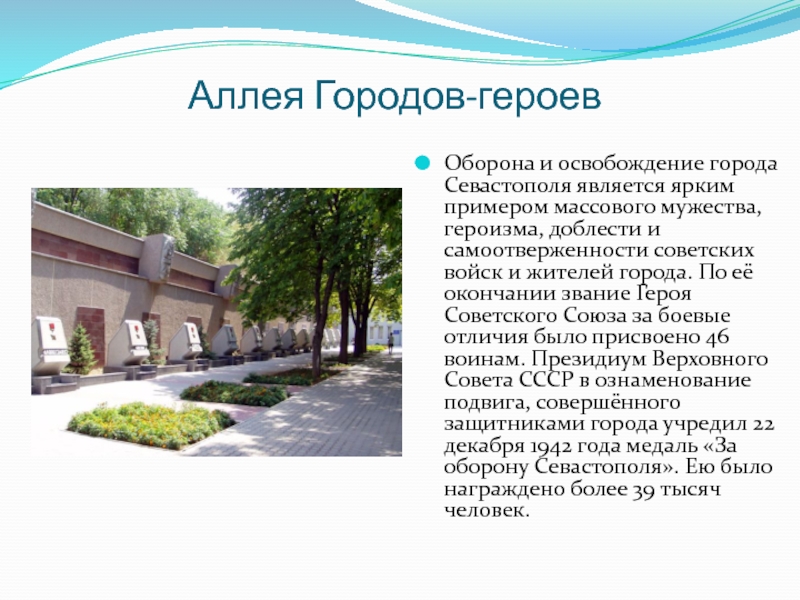 Аллея Городов-героев

Оборона и освобождение города Севастополя является ярким примером массового мужества, героизма, доблести и самоотверженности советских войск и жителей города. По её окончании звание Героя Советского Союза за боевые отличия было присвоено 46 воинам. Президиум Верховного Совета СССР в ознаменование подвига, совершённого защитниками города учредил 22 декабря 1942 года медаль «За оборону Севастополя». Ею было награждено более 39 тысяч человек.